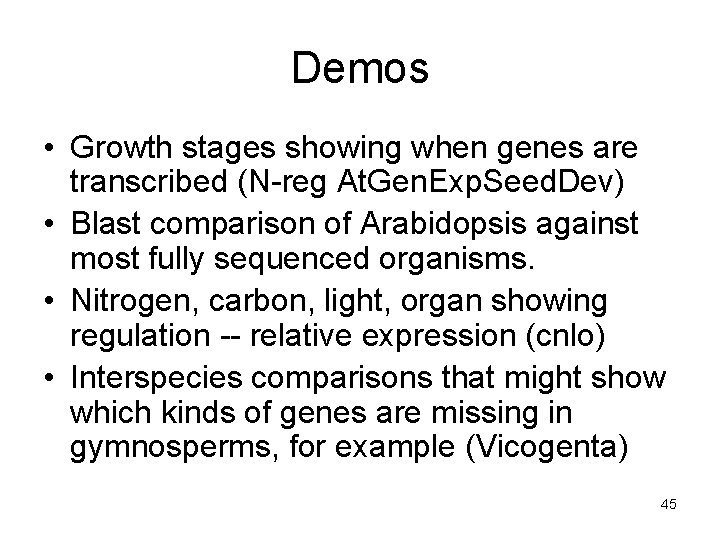 Demos

• Growth stages showing when genes are transcribed (N-reg AtGenExpSeedDev)
• Blast comparison of Arabidopsis against most fully sequenced organisms.
• Nitrogen, carbon, light, organ showing regulation -- relative expression (cnlo)
• Interspecies comparisons that might show which kinds of genes are missing in gymnosperms, for example (Vicogenta)

45